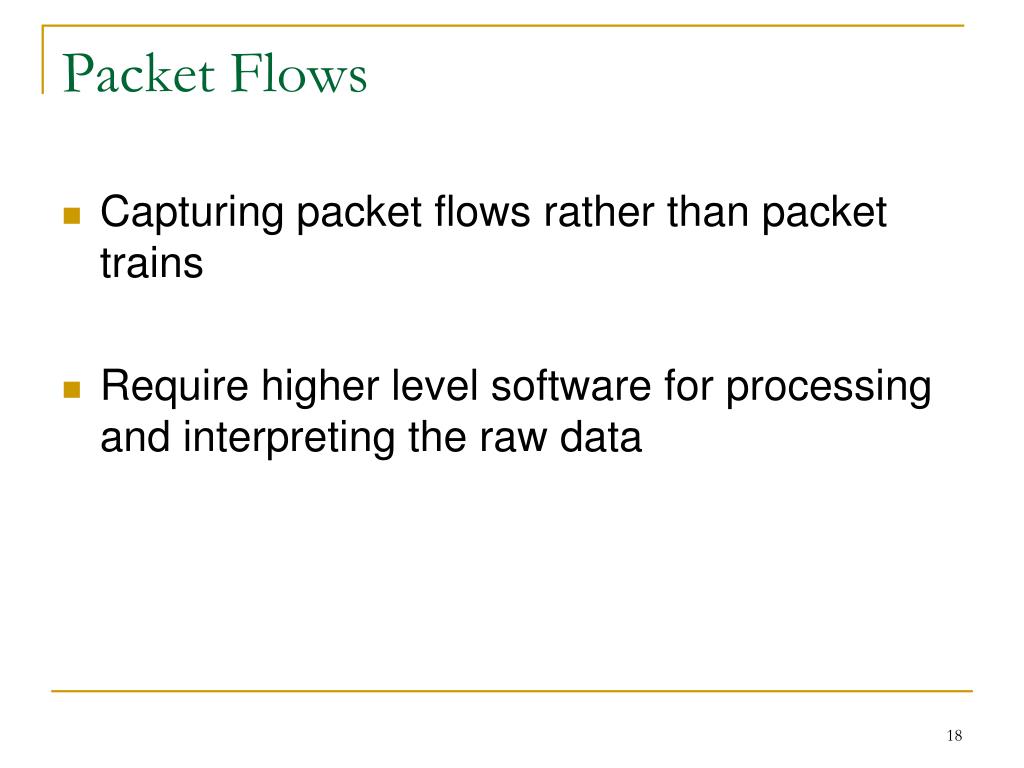 Packet Flows

Capturing packet flows rather than packet trains

Require higher level software for processing and interpreting the raw data

18